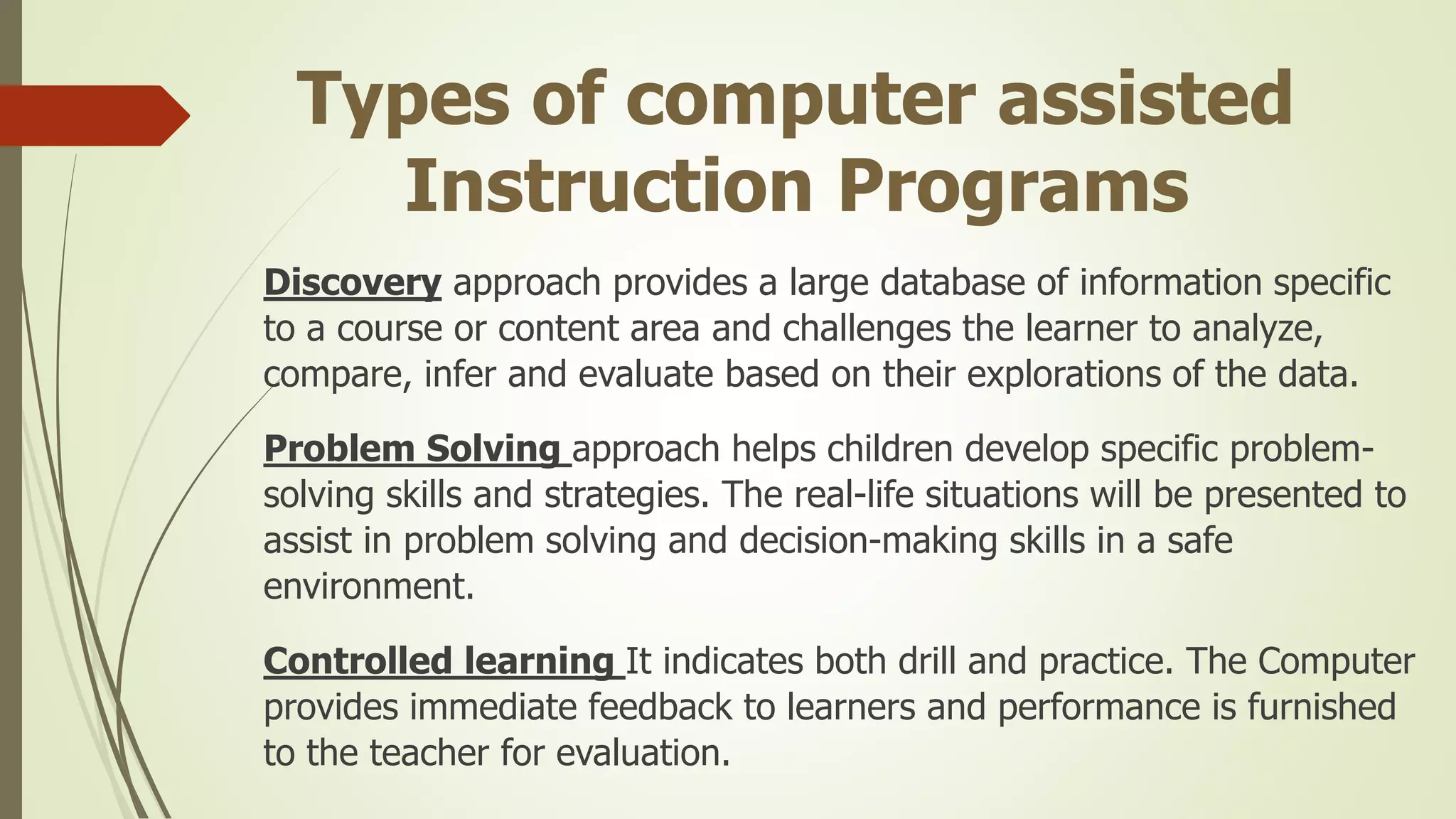 Types of computer assisted Instruction Programs

Discovery approach provides a large database of information specific to a course or content area and challenges the learner to analyze, compare, infer and evaluate based on their explorations of the data.

Problem Solving approach helps children develop specific problem-solving skills and strategies. The real-life situations will be presented to assist in problem solving and decision-making skills in a safe environment.

Controlled learning It indicates both drill and practice. The Computer provides immediate feedback to learners and performance is furnished to the teacher for evaluation.